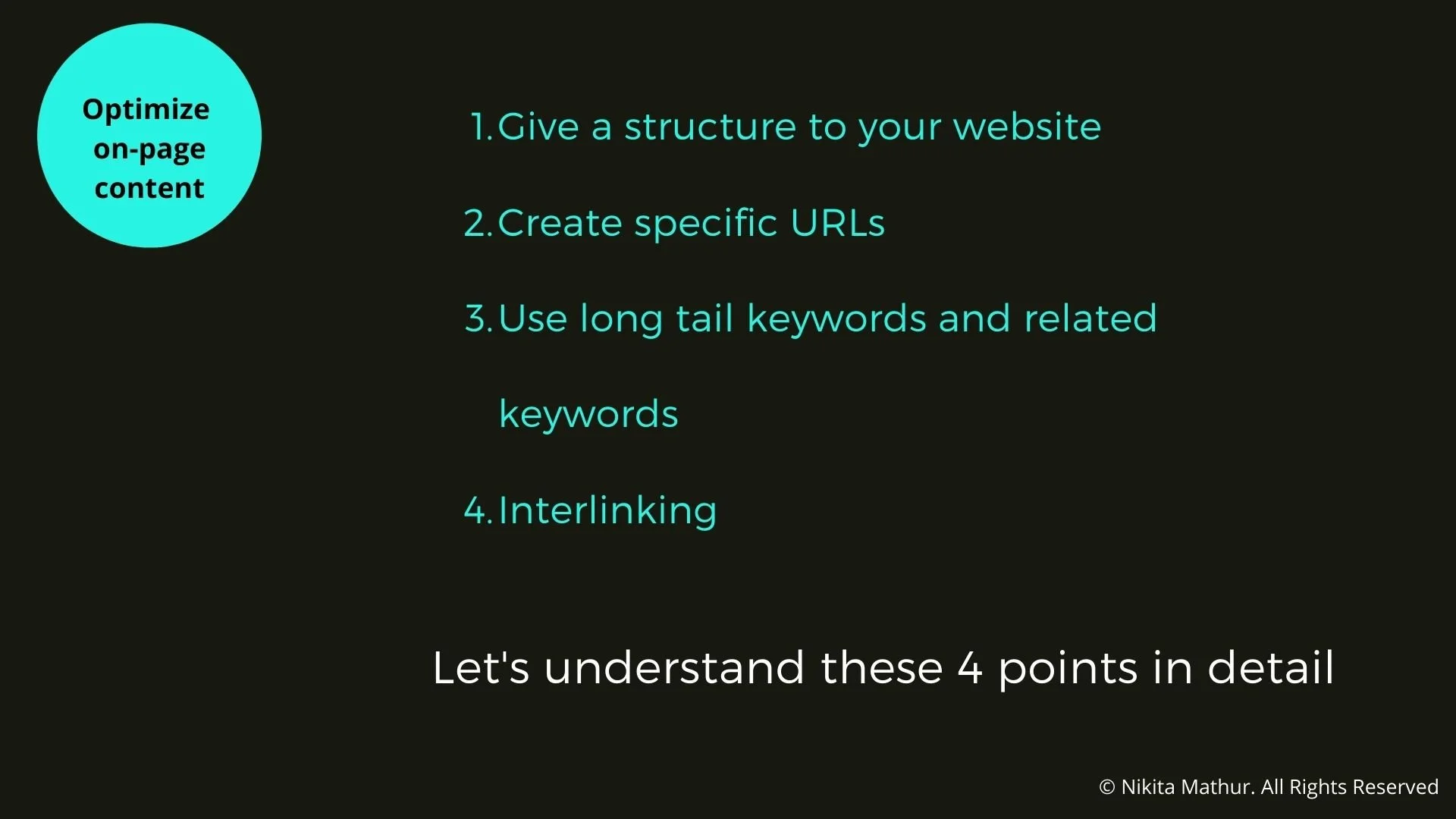 Optimize on-page content

1. Give a structure to your website

2. Create specific URLs

3. Use long tail keywords and related keywords

4. Interlinking

Let's understand these 4 points in detail

© Nikita Mathur. All Rights Reserved